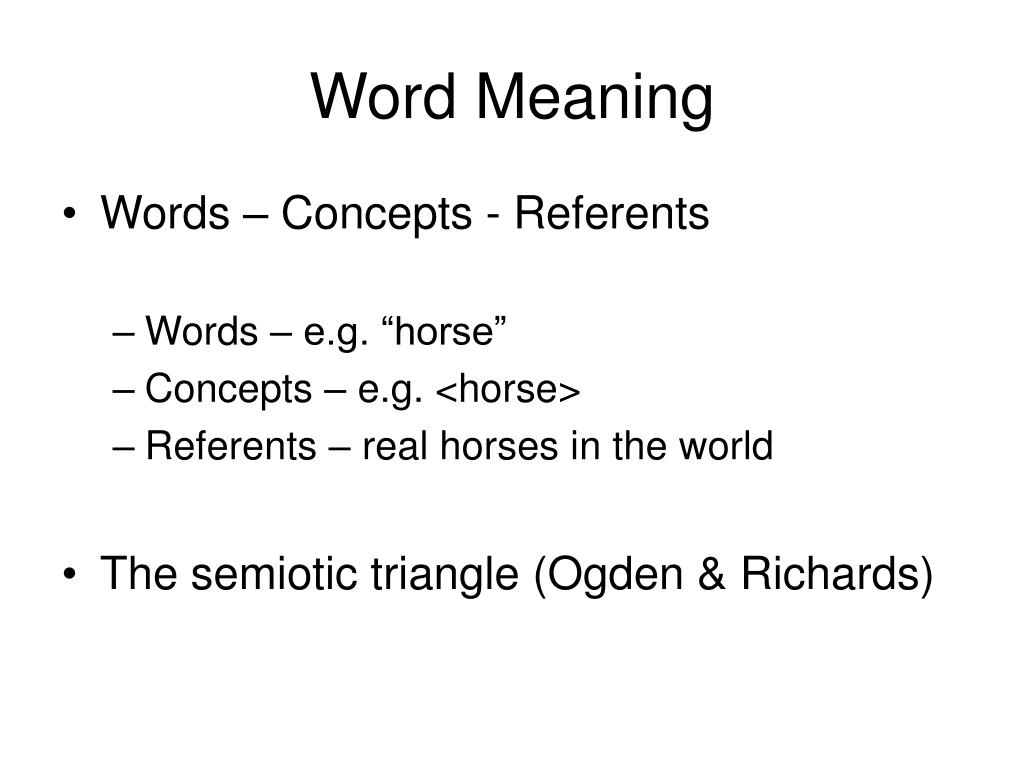 Word Meaning

• Words – Concepts - Referents

– Words – e.g. “horse”
– Concepts – e.g. <horse>
– Referents – real horses in the world

• The semiotic triangle (Ogden & Richards)